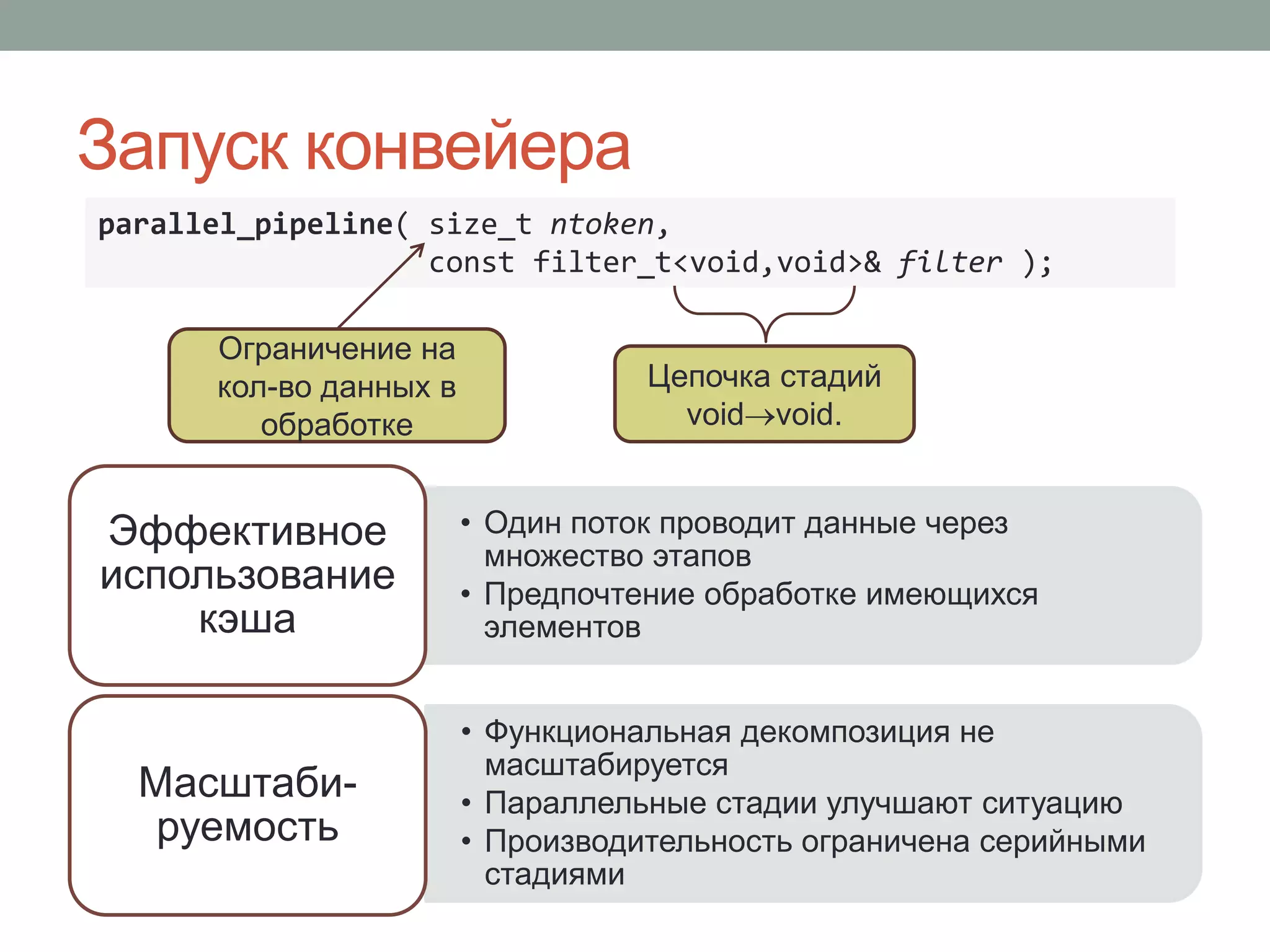 Запуск конвейера

parallel_pipeline( size_t ntoken,
const filter_t<void,void>& filter );

Ограничение на кол-во данных в обработке

Цепочка стадий void→void.

Эффективное использование кэша

• Один поток проводит данные через множество этапов
• Предпочтение обработке имеющихся элементов

Масштаби-руемость

• Функциональная декомпозиция не масштабируется
• Параллельные стадии улучшают ситуацию
• Производительность ограничена серийными стадиями